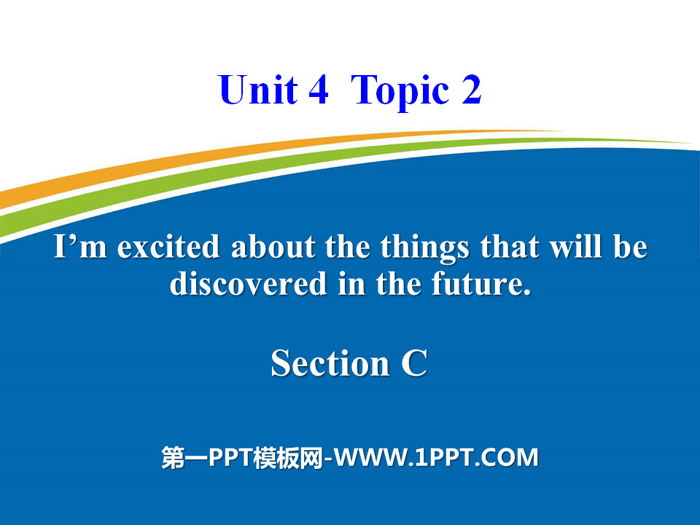 Unit 4 Topic 2

I’m excited about the things that will be discovered in the future.

Section C

第一PPT模板网-WWW.1PPT.COM